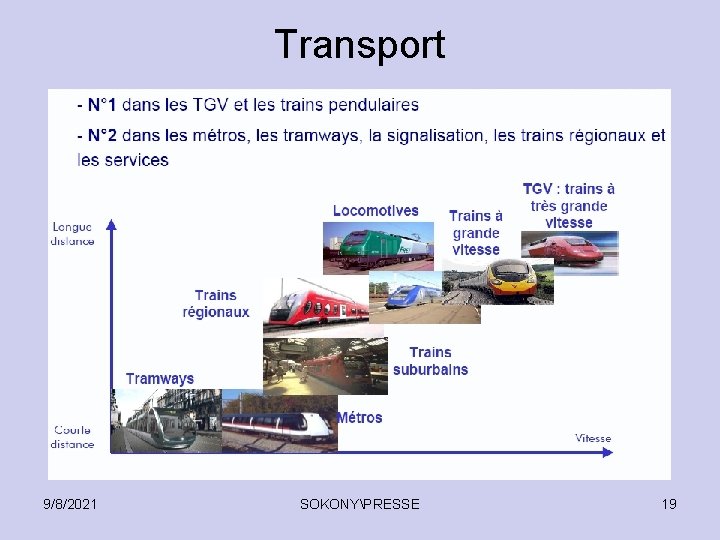 Transport

- N°1 dans les TGV et les trains pendulaires

- N°2 dans les métros, les tramways, la signalisation, les trains régionaux et les services

Longue distance

Courte distance

Vitesse

Tramways

Métros

Trains régionaux

Trains suburbains

Locomotives

Trains à grande vitesse

TGV : trains à très grande vitesse

9/8/2021

SOKONY\PRESSE

19